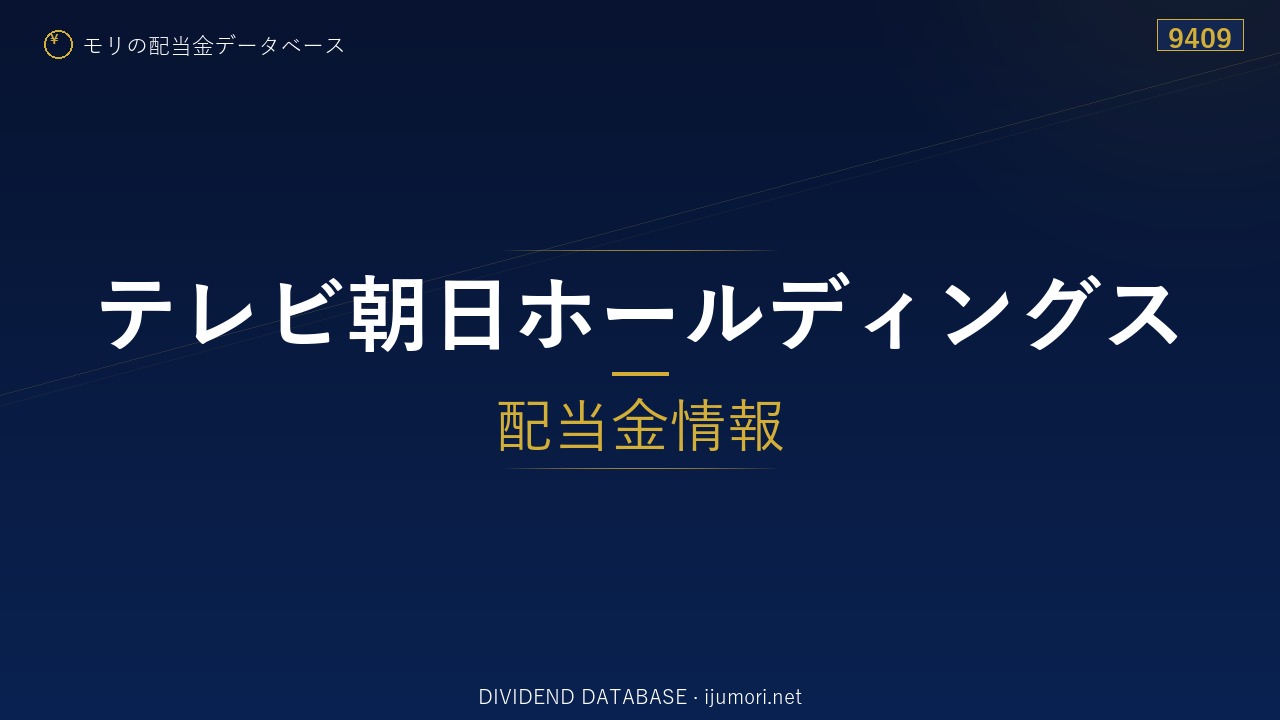 ¥ モリの配当金データベース

9409

テレビ朝日ホールディングス

配当金情報

DIVIDEND DATABASE · ijumori.net